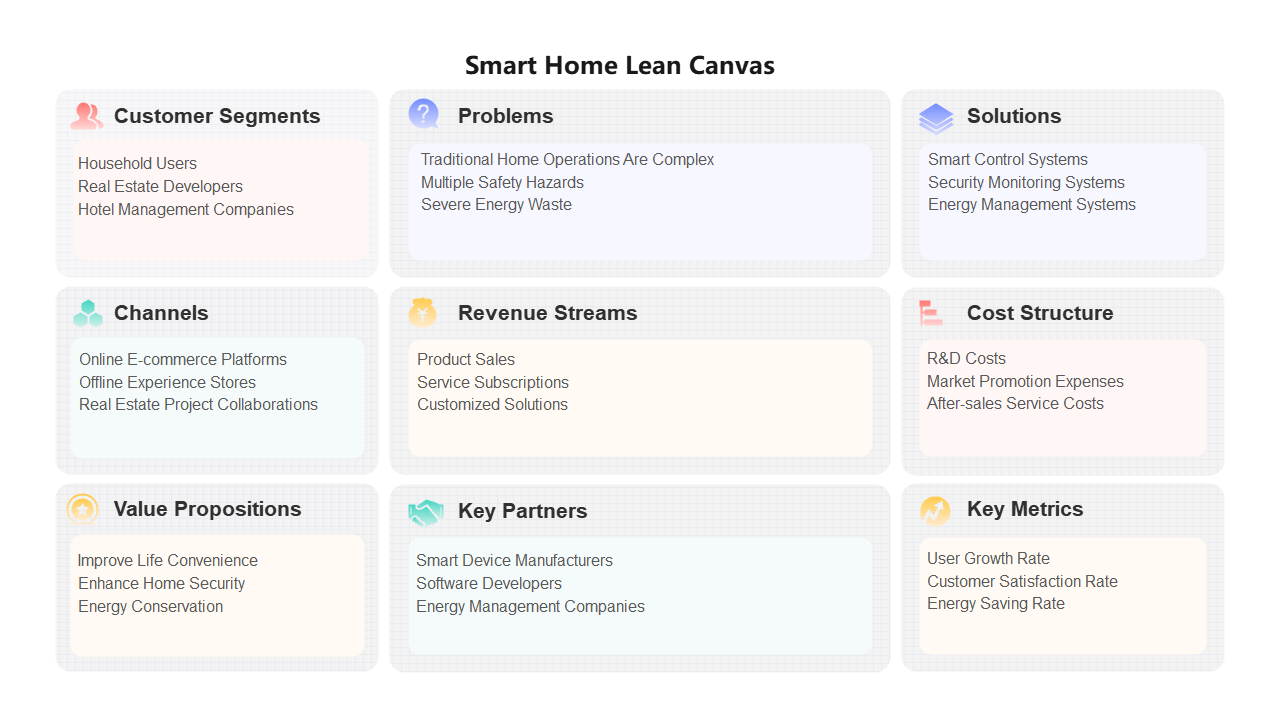 Smart Home Lean Canvas

Customer Segments

Household Users
Real Estate Developers
Hotel Management Companies

Problems

Traditional Home Operations Are Complex
Multiple Safety Hazards
Severe Energy Waste

Solutions

Smart Control Systems
Security Monitoring Systems
Energy Management Systems

Channels

Online E-commerce Platforms
Offline Experience Stores
Real Estate Project Collaborations

Revenue Streams

Product Sales
Service Subscriptions
Customized Solutions

Cost Structure

R&D Costs
Market Promotion Expenses
After-sales Service Costs

Value Propositions

Improve Life Convenience
Enhance Home Security
Energy Conservation

Key Partners

Smart Device Manufacturers
Software Developers
Energy Management Companies

Key Metrics

User Growth Rate
Customer Satisfaction Rate
Energy Saving Rate